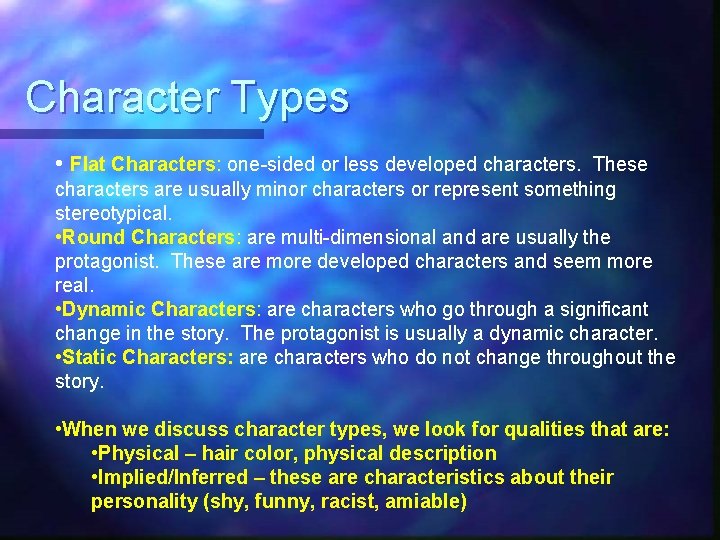 Character Types

• Flat Characters: one-sided or less developed characters. These characters are usually minor characters or represent something stereotypical.
•Round Characters: are multi-dimensional and are usually the protagonist. These are more developed characters and seem more real.
•Dynamic Characters: are characters who go through a significant change in the story. The protagonist is usually a dynamic character.
•Static Characters: are characters who do not change throughout the story.

•When we discuss character types, we look for qualities that are:
•Physical – hair color, physical description
•Implied/Inferred – these are characteristics about their personality (shy, funny, racist, amiable)